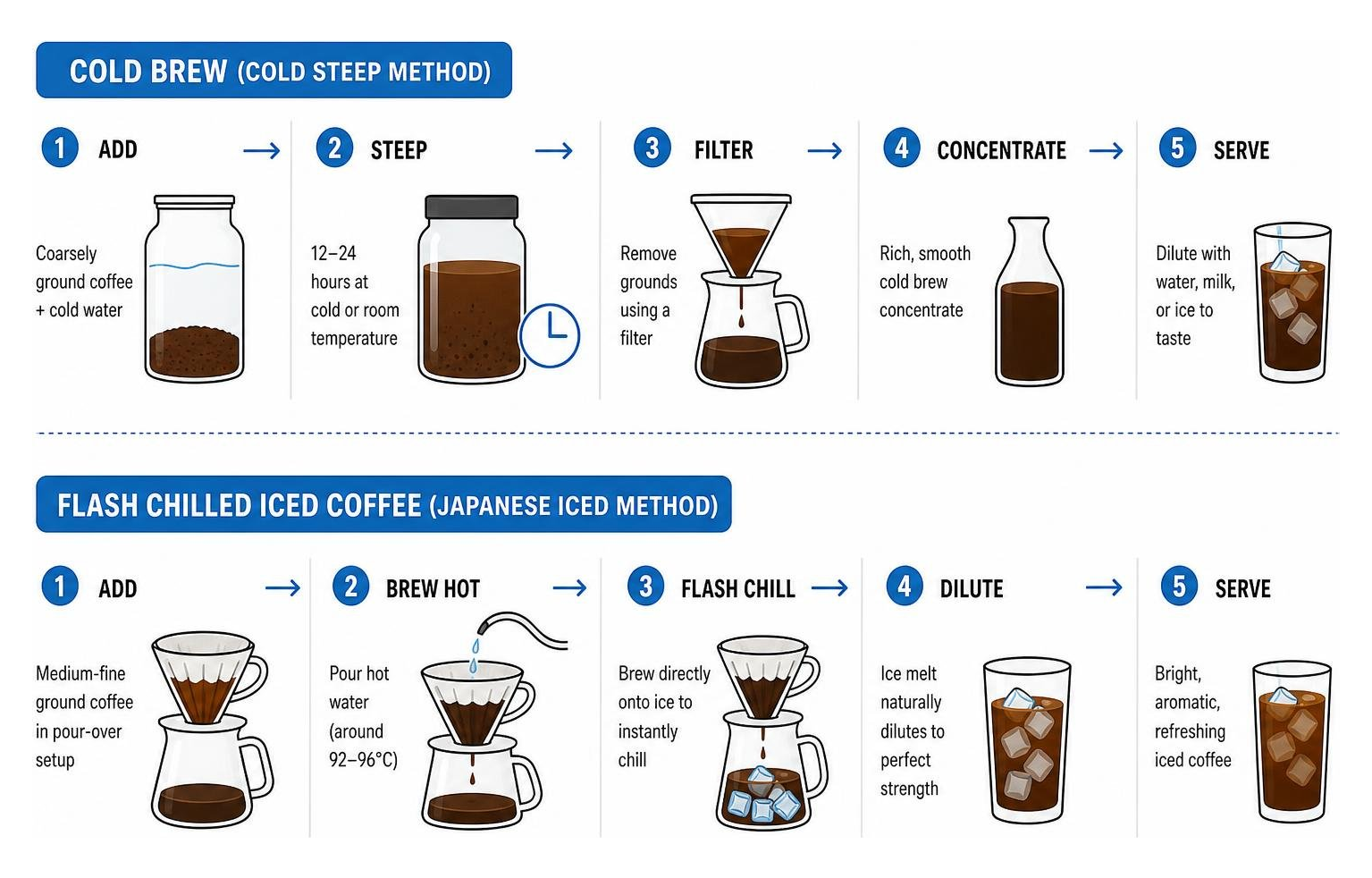 COLD BREW (COLD STEEP METHOD)

1 ADD →
Coarsely ground coffee + cold water

2 STEEP →
12–24 hours at cold or room temperature

3 FILTER →
Remove grounds using a filter

4 CONCENTRATE →
Rich, smooth cold brew concentrate

5 SERVE
Dilute with water, milk, or ice to taste

FLASH CHILLED ICED COFFEE (JAPANESE ICED METHOD)

1 ADD →
Medium-fine ground coffee in pour-over setup

2 BREW HOT →
Pour hot water (around 92–96°C)

3 FLASH CHILL →
Brew directly onto ice to instantly chill

4 DILUTE →
Ice melt naturally dilutes to perfect strength

5 SERVE
Bright, aromatic, refreshing iced coffee